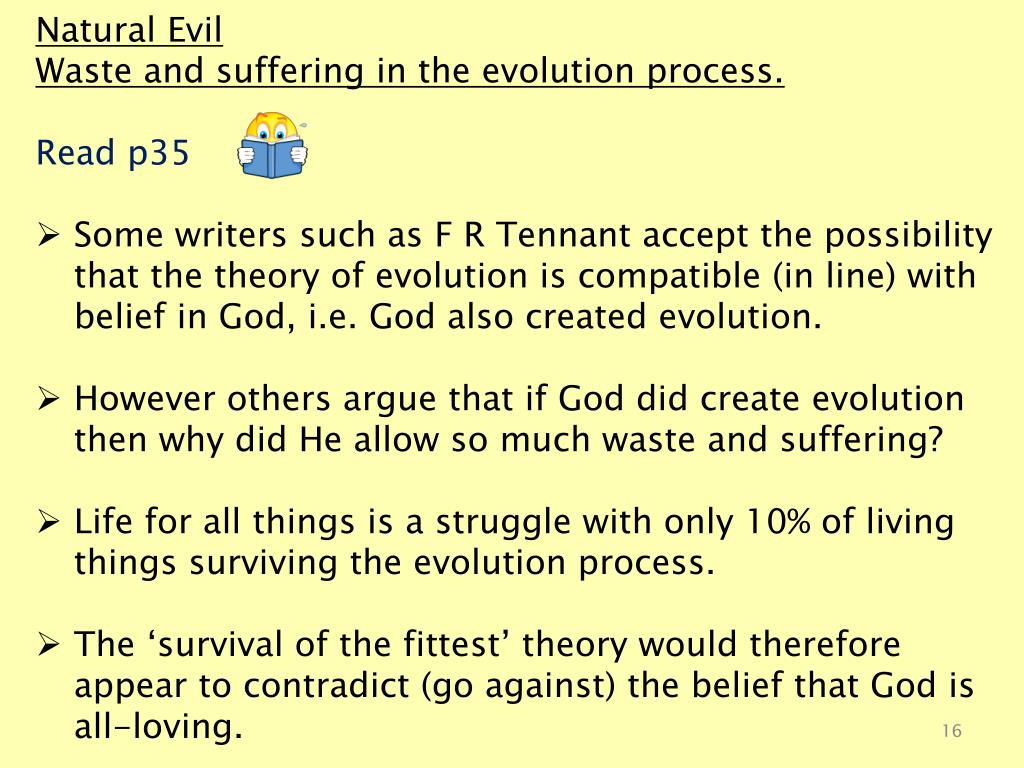 Natural Evil
Waste and suffering in the evolution process.

Read p35

➢ Some writers such as F R Tennant accept the possibility that the theory of evolution is compatible (in line) with belief in God, i.e. God also created evolution.

➢ However others argue that if God did create evolution then why did He allow so much waste and suffering?

➢ Life for all things is a struggle with only 10% of living things surviving the evolution process.

➢ The ‘survival of the fittest’ theory would therefore appear to contradict (go against) the belief that God is all-loving.

16